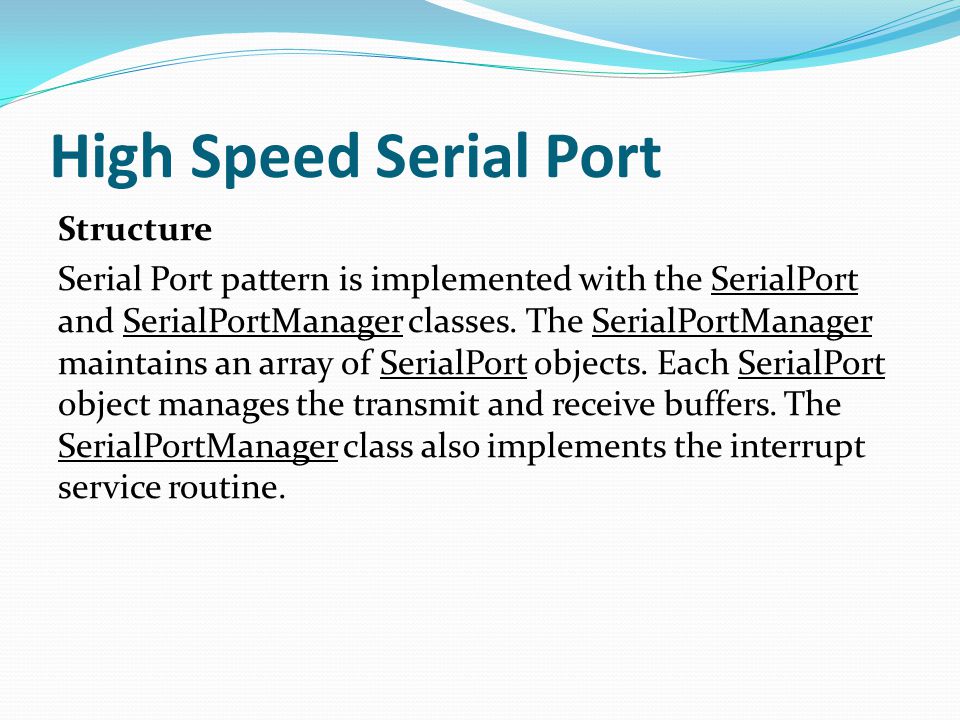 High Speed Serial Port

Structure

Serial Port pattern is implemented with the SerialPort and SerialPortManager classes. The SerialPortManager maintains an array of SerialPort objects. Each SerialPort object manages the transmit and receive buffers. The SerialPortManager class also implements the interrupt service routine.